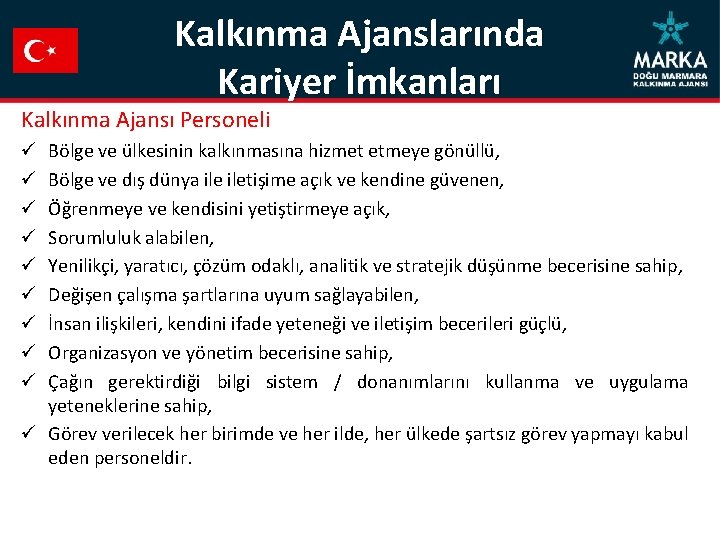 Kalkınma Ajanslarında Kariyer İmkanları

MARKA
DOĞU MARMARA KALKINMA AJANSI

Kalkınma Ajansı Personeli

✓ Bölge ve ülkesinin kalkınmasına hizmet etmeye gönüllü,
✓ Bölge ve dış dünya ile iletişime açık ve kendine güvenen,
✓ Öğrenmeye ve kendisini yetiştirmeye açık,
✓ Sorumluluk alabilen,
✓ Yenilikçi, yaratıcı, çözüm odaklı, analitik ve stratejik düşünme becerisine sahip,
✓ Değişen çalışma şartlarına uyum sağlayabilen,
✓ İnsan ilişkileri, kendini ifade yeteneği ve iletişim becerileri güçlü,
✓ Organizasyon ve yönetim becerisine sahip,
✓ Çağın gerektirdiği bilgi sistem / donanımlarını kullanma ve uygulama yeteneklerine sahip,
✓ Görev verilecek her birimde ve her ilde, her ülkede şartsız görev yapmayı kabul eden personeldir.